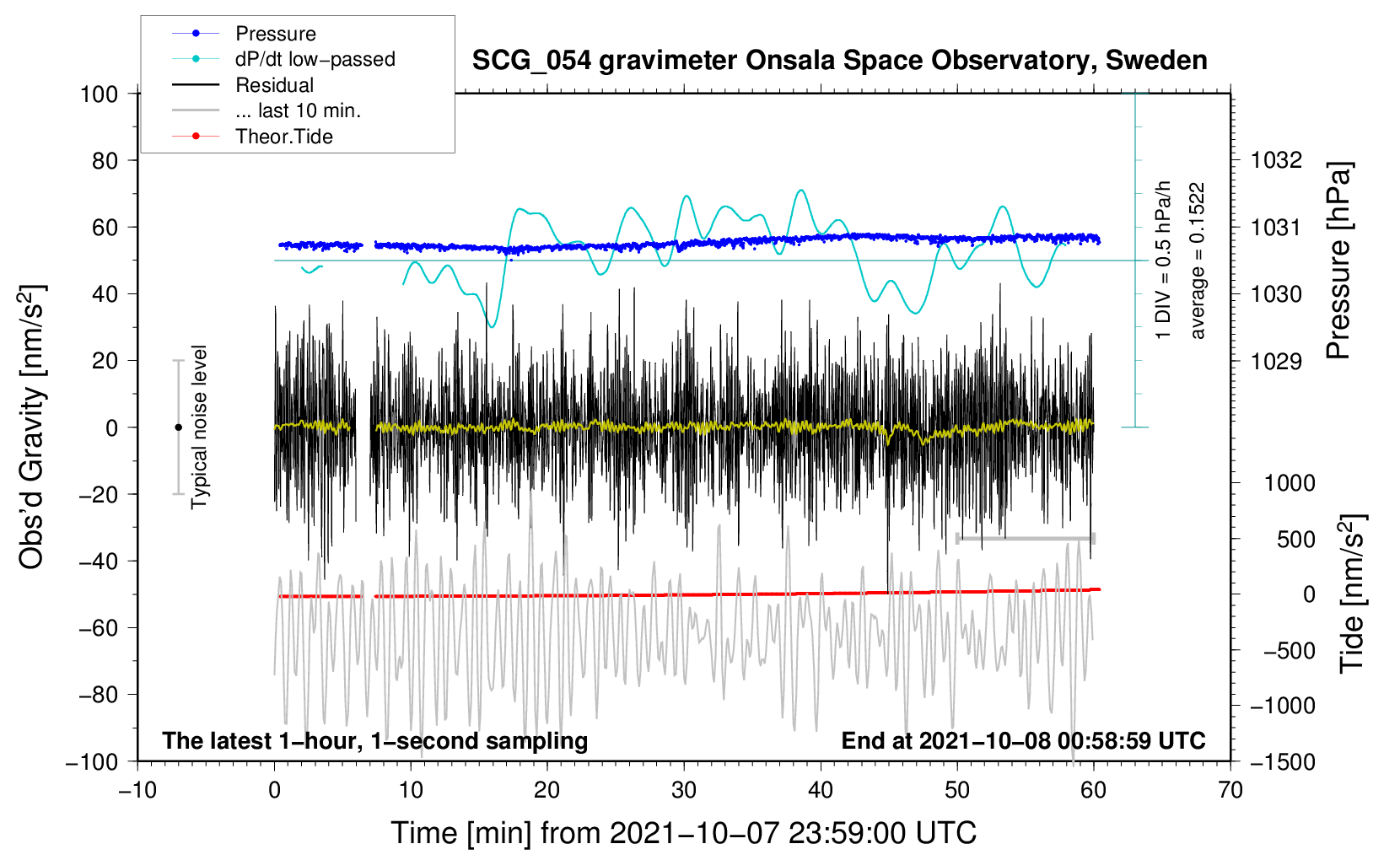 Pressure
dP/dt low−passed
Residual
... last 10 min.
Theor.Tide

SCG_054 gravimeter Onsala Space Observatory, Sweden

100
80
60
40
20
0
−20
−40
−60
−80
−100

Obs'd Gravity [nm/s$^2$]

Typical noise level

1 DIV = 0.5 hPa/h
average = 0.1522

1032
1031
1030
1029

Pressure [hPa]

1000
500
0
−500
−1000
−1500

Tide [nm/s$^2$]

The latest 1−hour, 1−second sampling

End at 2021−10−08 00:58:59 UTC

−10
0
10
20
30
40
50
60
70

Time [min] from 2021−10−07 23:59:00 UTC